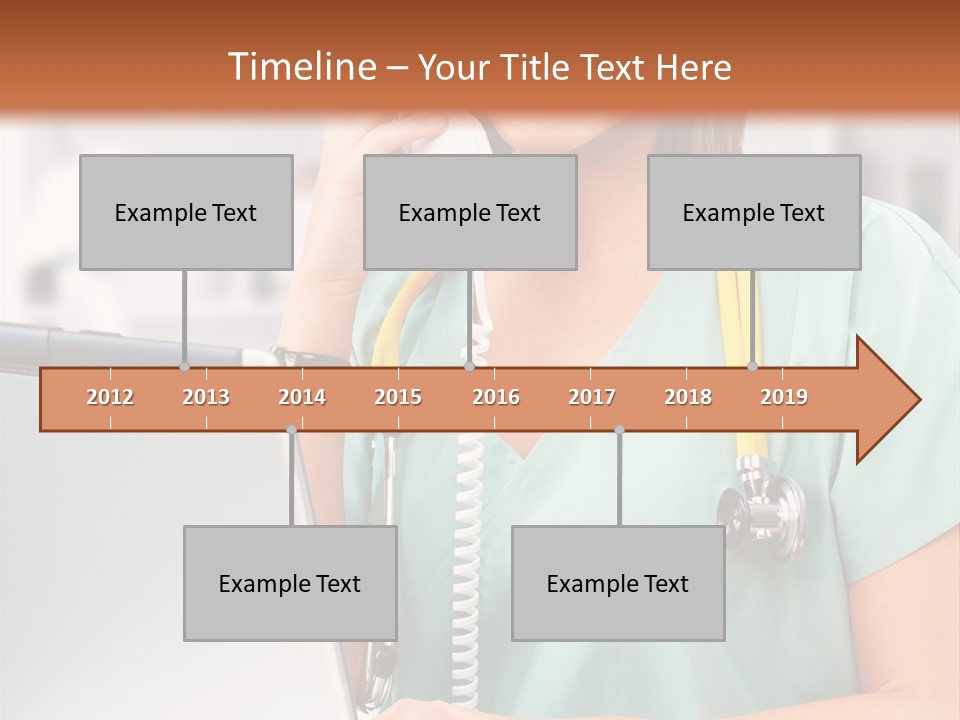 Timeline – Your Title Text Here

Example Text

Example Text

Example Text

2012 2013 2014 2015 2016 2017 2018 2019

Example Text

Example Text